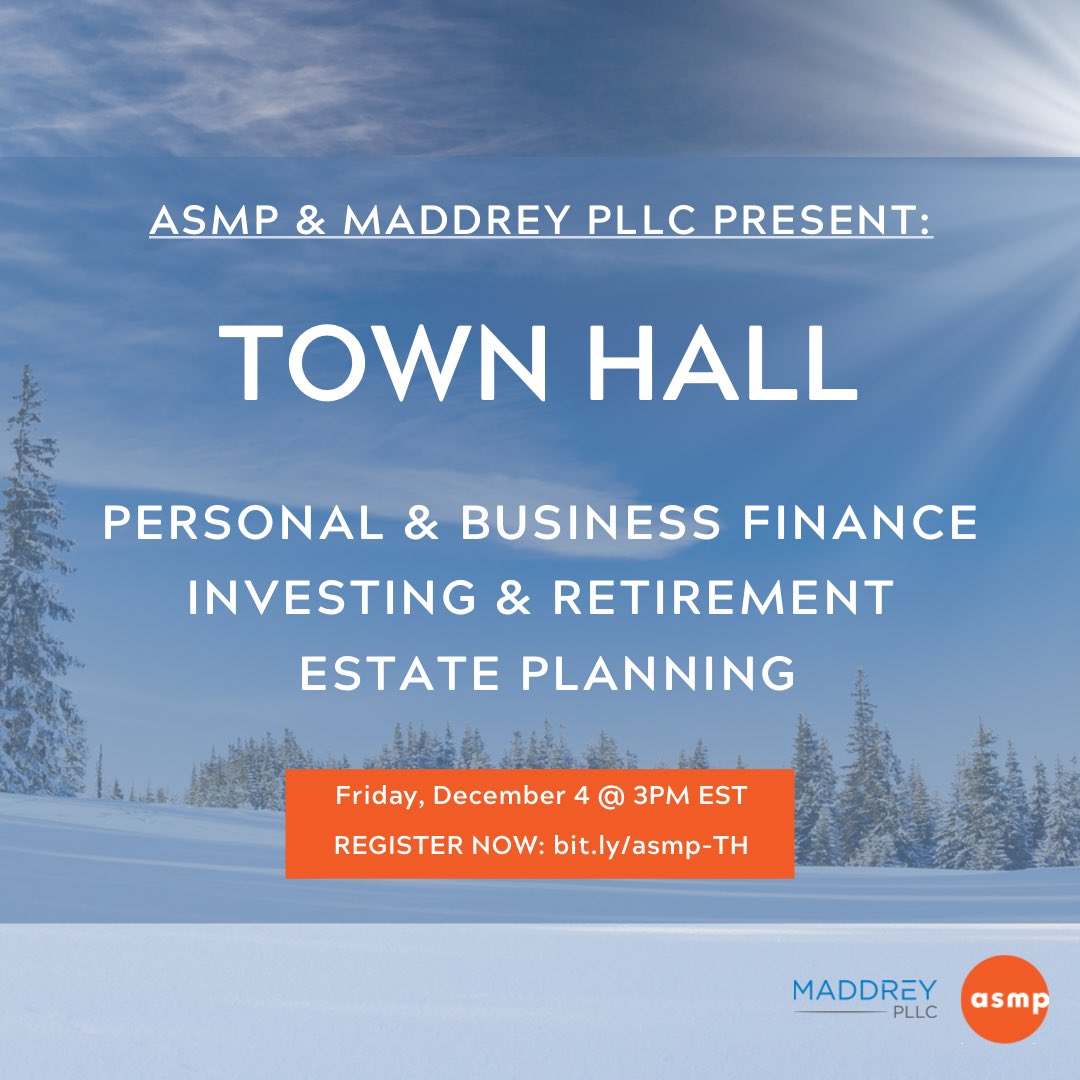 ASMP & MADDREY PLLC PRESENT:

TOWN HALL

PERSONAL & BUSINESS FINANCE
INVESTING & RETIREMENT
ESTATE PLANNING

Friday, December 4 @ 3PM EST
REGISTER NOW: bit.ly/asmp-TH

MADDREY
PLLC

asmp